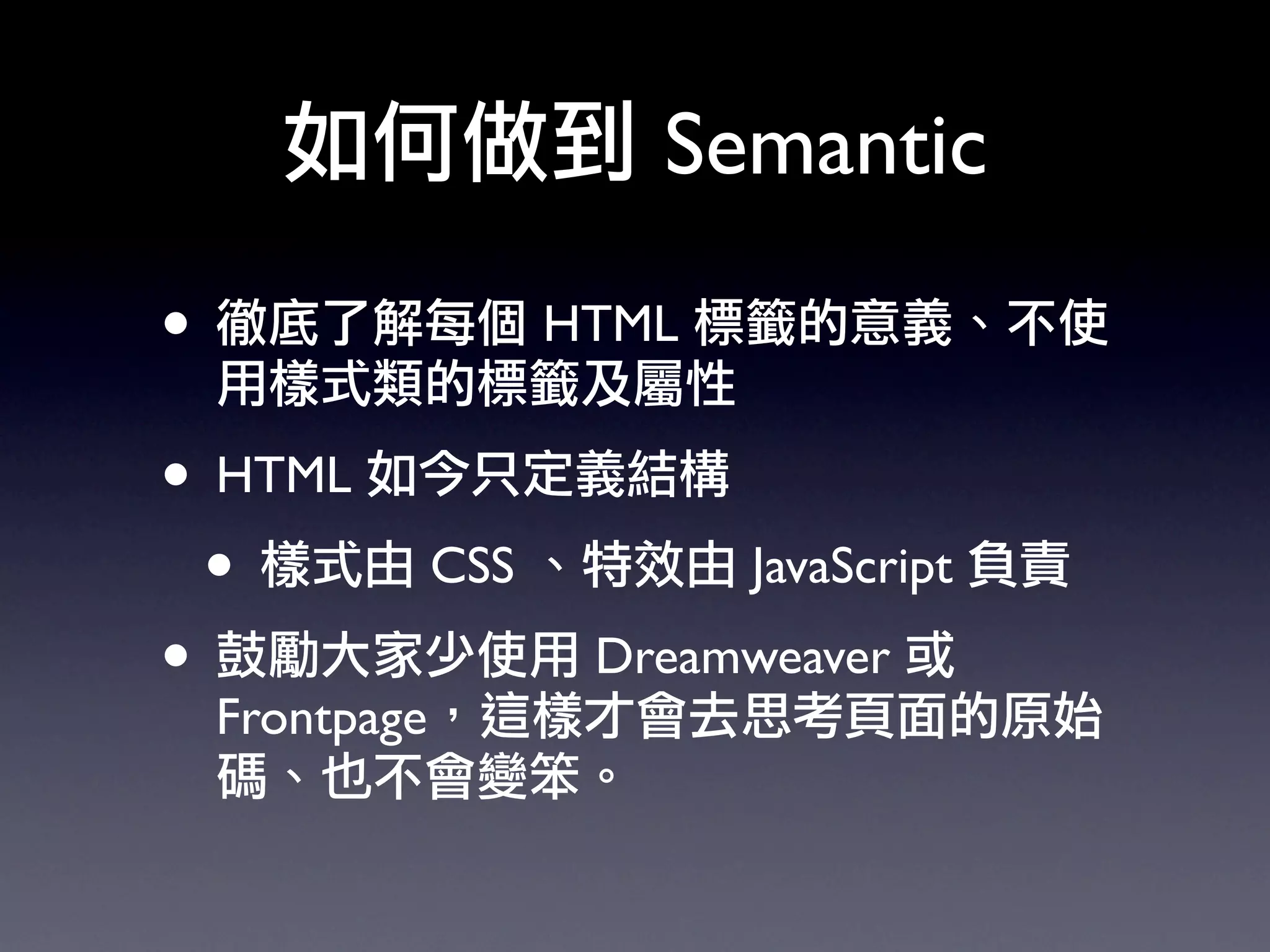 如何做到 Semantic

• 徹底了解每個 HTML 標籤的意義、不使用樣式類的標籤及屬性

• HTML 如今只定義結構

• 樣式由 CSS 、特效由 JavaScript 負責

• 鼓勵大家少使用 Dreamweaver 或 Frontpage，這樣才會去思考頁面的原始碼、也不會變笨。